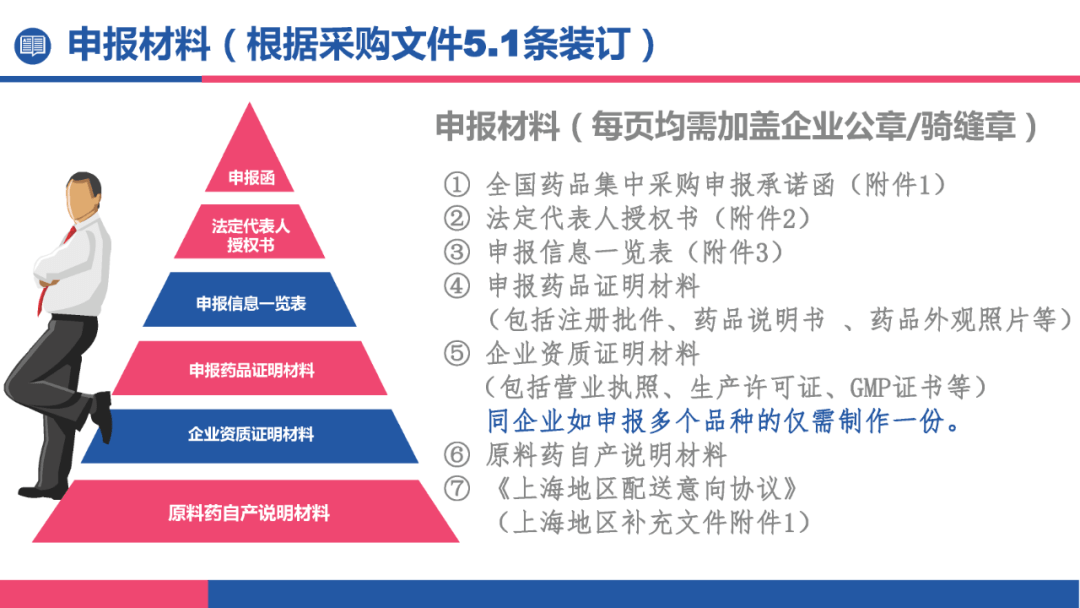 申报材料（根据采购文件5.1条装订）

申报函

法定代表人授权书

申报信息一览表

申报药品证明材料

企业资质证明材料

原料药自产说明材料

申报材料（每页均需加盖企业公章/骑缝章）

① 全国药品集中采购申报承诺函（附件1）
② 法定代表人授权书（附件2）
③ 申报信息一览表（附件3）
④ 申报药品证明材料
（包括注册批件、药品说明书 、药品外观照片等）
⑤ 企业资质证明材料
（包括营业执照、生产许可证、GMP证书等）
同企业如申报多个品种的仅需制作一份。
⑥ 原料药自产说明材料
⑦ 《上海地区配送意向协议》
（上海地区补充文件附件1）